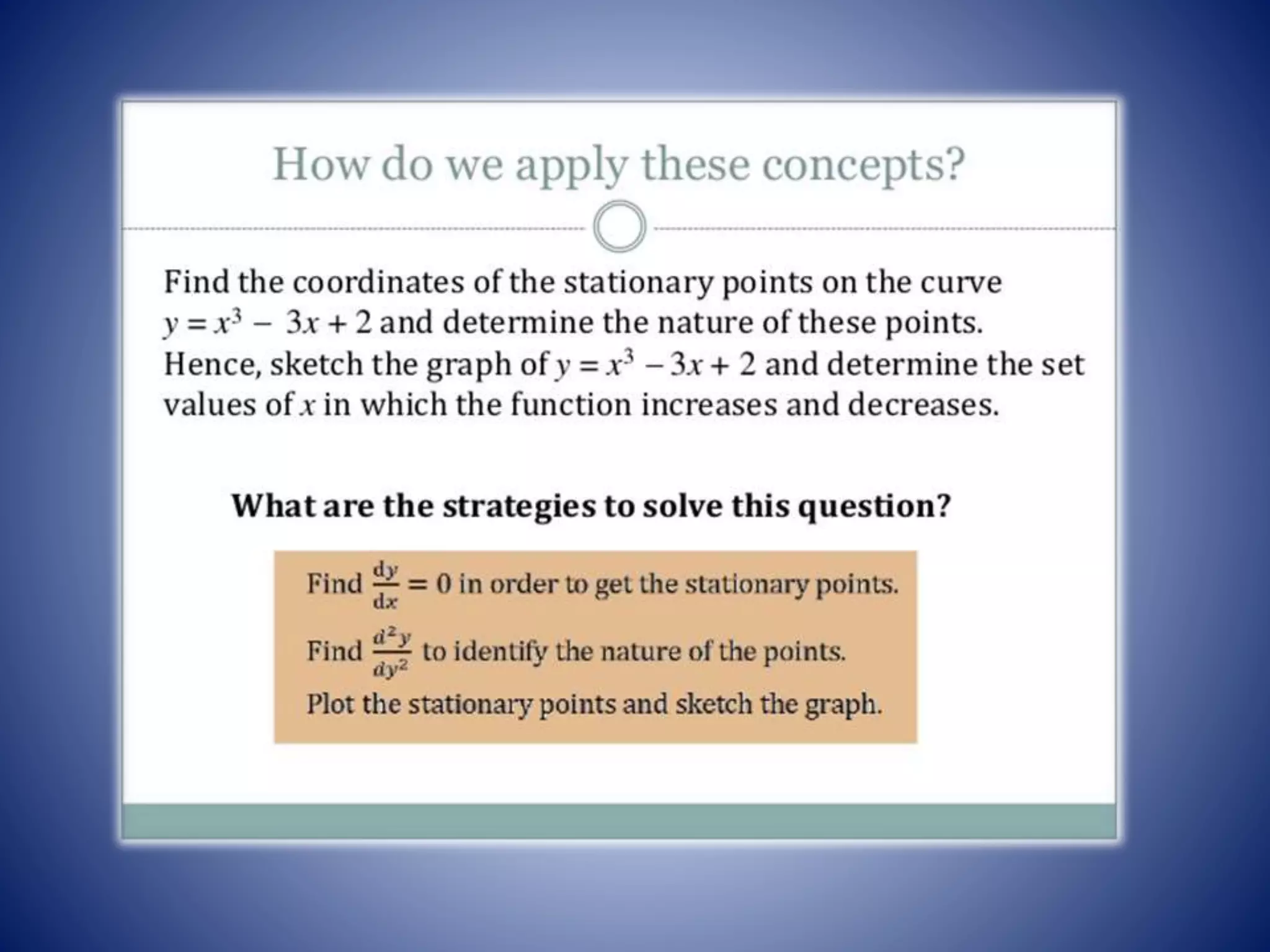 How do we apply these concepts?

Find the coordinates of the stationary points on the curve $y = x^3 - 3x + 2$ and determine the nature of these points. Hence, sketch the graph of $y = x^3 - 3x + 2$ and determine the set values of $x$ in which the function increases and decreases.

What are the strategies to solve this question?

Find $\frac{dy}{dx} = 0$ in order to get the stationary points.
Find $\frac{d^2y}{dy^2}$ to identify the nature of the points.
Plot the stationary points and sketch the graph.